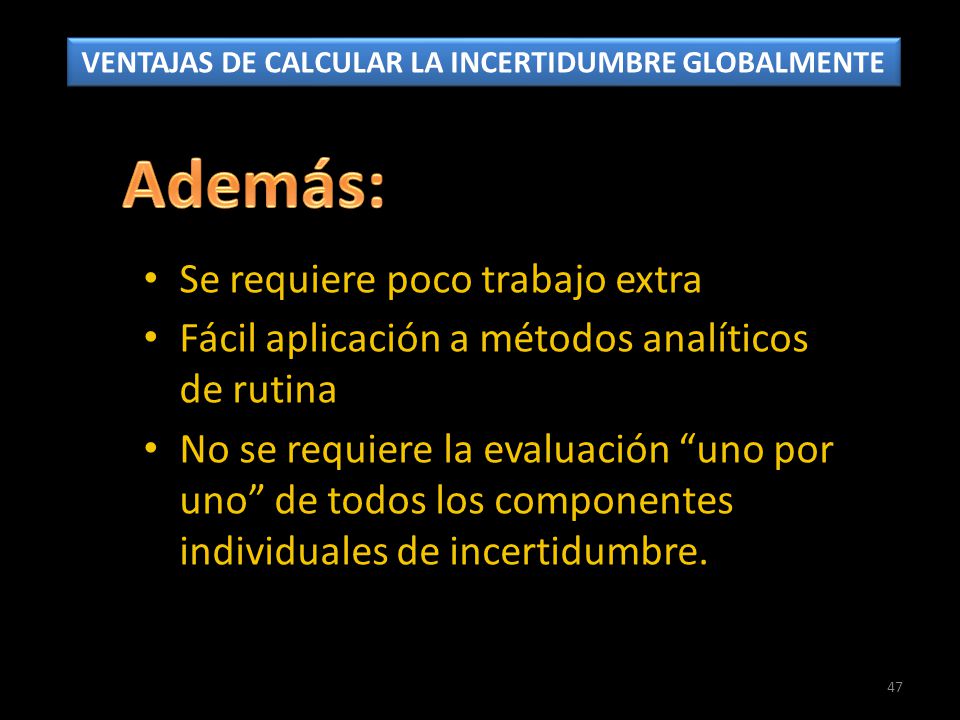 VENTAJAS DE CALCULAR LA INCERTIDUMBRE GLOBALMENTE

Además:

• Se requiere poco trabajo extra
• Fácil aplicación a métodos analíticos de rutina
• No se requiere la evaluación “uno por uno” de todos los componentes individuales de incertidumbre.

47